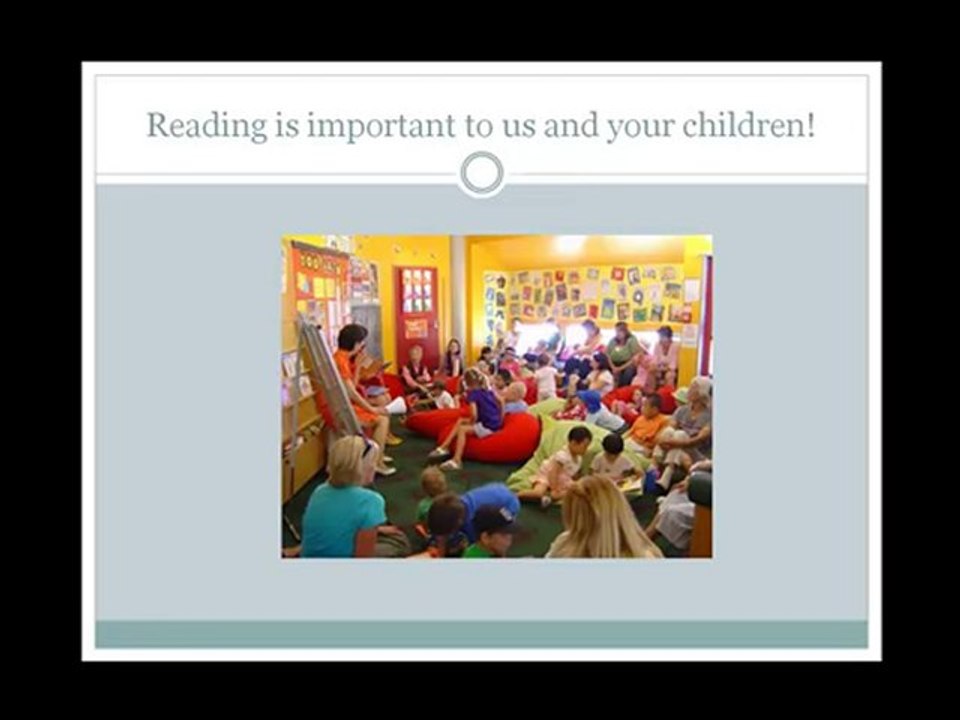 Reading is important to us and your children!